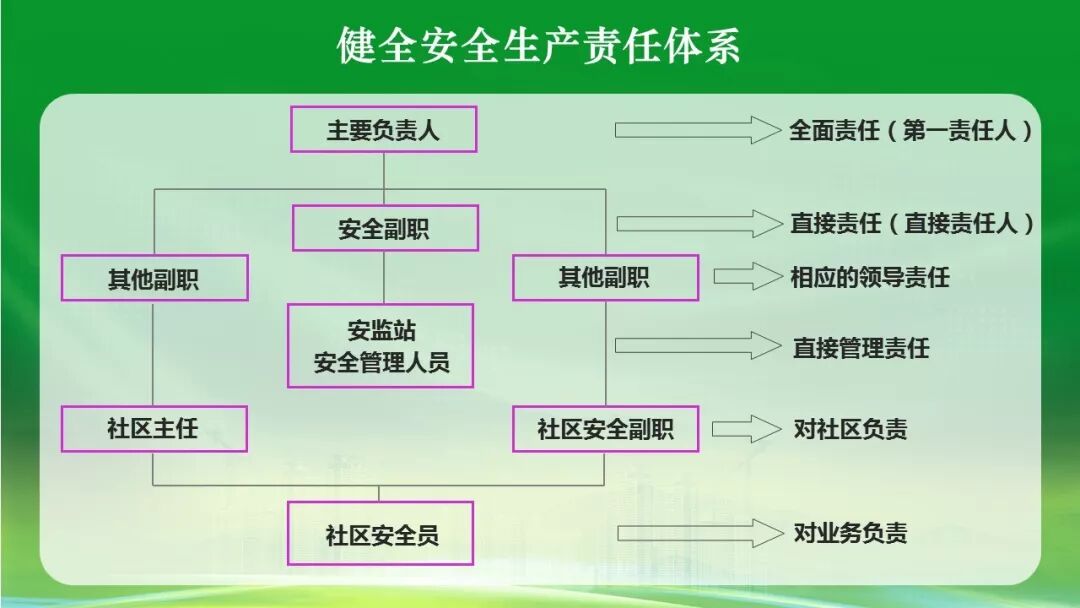 健全安全生产责任体系

主要负责人

全面责任（第一责任人）

安全副职

直接责任（直接责任人）

其他副职

其他副职

相应的领导责任

安监站
安全管理人员

直接管理责任

社区主任

社区安全副职

对社区负责

社区安全员

对业务负责